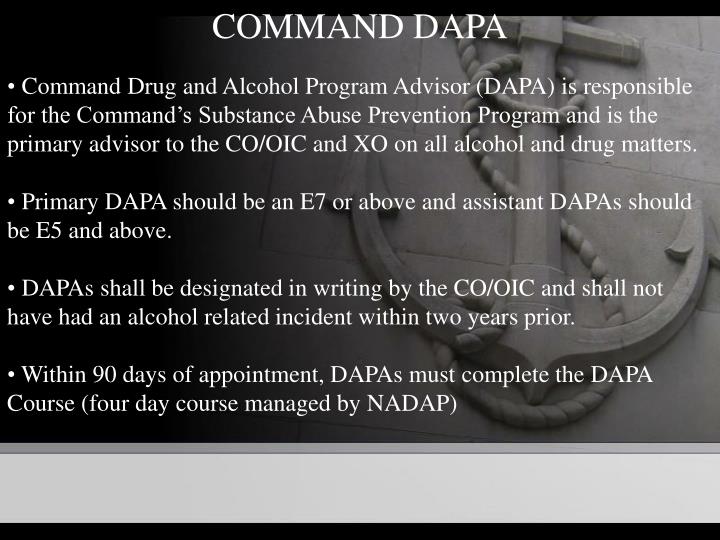 COMMAND DAPA

• Command Drug and Alcohol Program Advisor (DAPA) is responsible for the Command's Substance Abuse Prevention Program and is the primary advisor to the CO/OIC and XO on all alcohol and drug matters.

• Primary DAPA should be an E7 or above and assistant DAPAs should be E5 and above.

• DAPAs shall be designated in writing by the CO/OIC and shall not have had an alcohol related incident within two years prior.

• Within 90 days of appointment, DAPAs must complete the DAPA Course (four day course managed by NADAP)